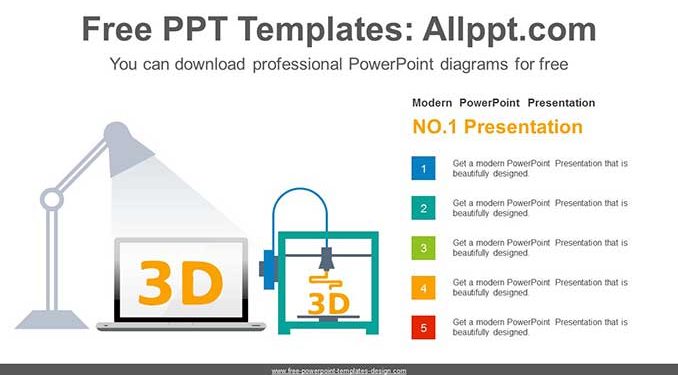 Free PPT Templates: Allppt.com

You can download professional PowerPoint diagrams for free

3D

3D

Modern PowerPoint Presentation

NO.1 Presentation

1 Get a modern PowerPoint Presentation that is beautifully designed.

2 Get a modern PowerPoint Presentation that is beautifully designed.

3 Get a modern PowerPoint Presentation that is beautifully designed.

4 Get a modern PowerPoint Presentation that is beautifully designed.

5 Get a modern PowerPoint Presentation that is beautifully designed.

www.free-powerpoint-templates-design.com